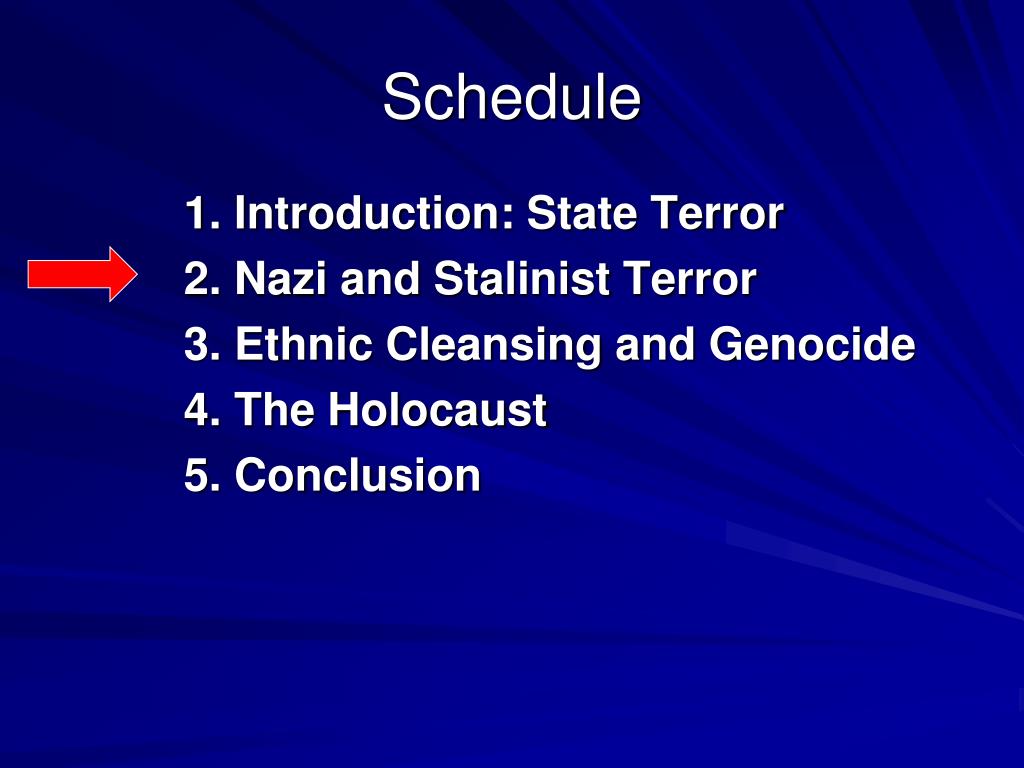 Schedule

1. Introduction: State Terror
2. Nazi and Stalinist Terror
3. Ethnic Cleansing and Genocide
4. The Holocaust
5. Conclusion